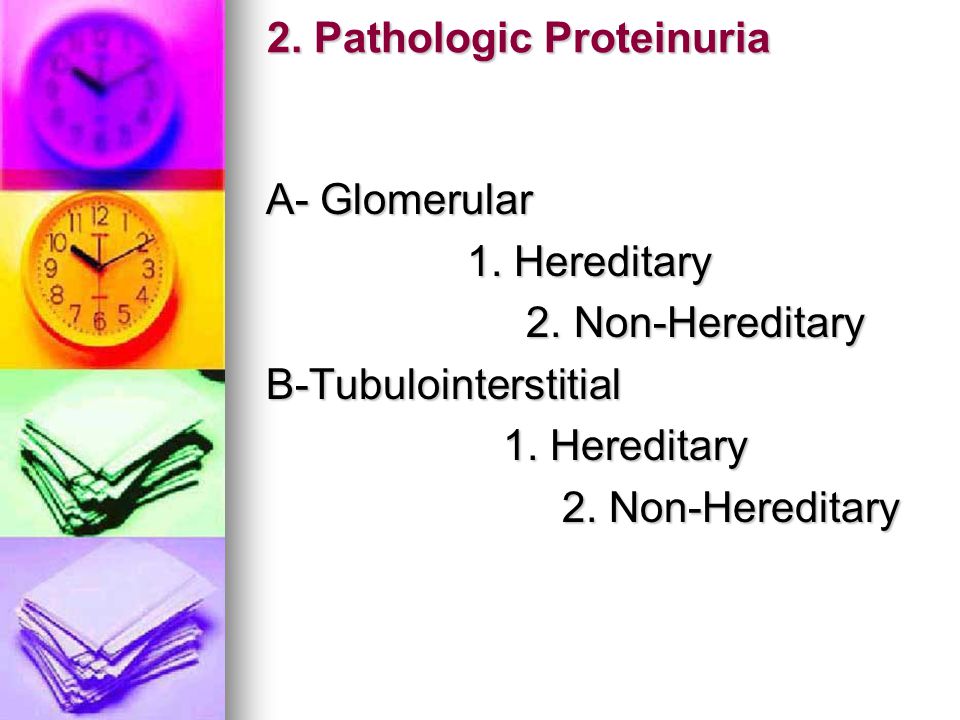 2. Pathologic Proteinuria

A- Glomerular
1. Hereditary
2. Non-Hereditary
B-Tubulointerstitial
1. Hereditary
2. Non-Hereditary